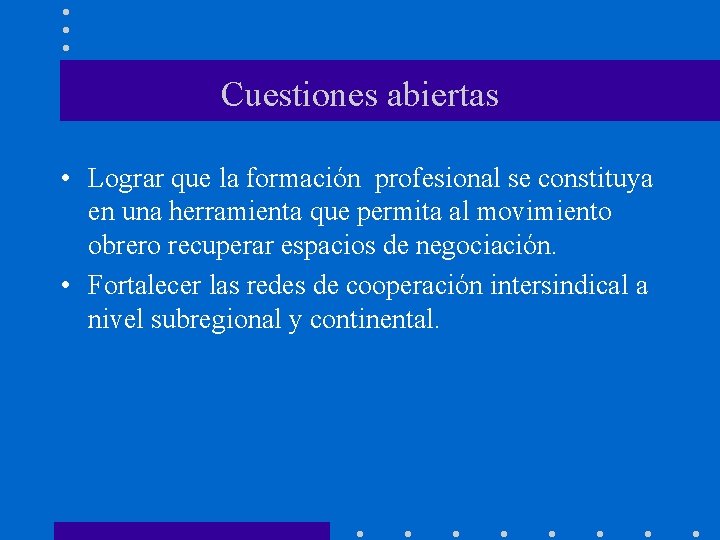 Cuestiones abiertas

• Lograr que la formación profesional se constituya en una herramienta que permita al movimiento obrero recuperar espacios de negociación.

• Fortalecer las redes de cooperación intersindical a nivel subregional y continental.